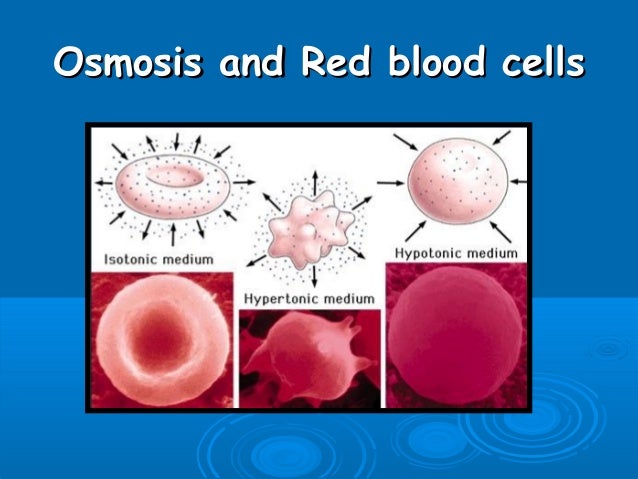 Osmosis and Red blood cells

Isotonic medium

Hypertonic medium

Hypotonic medium